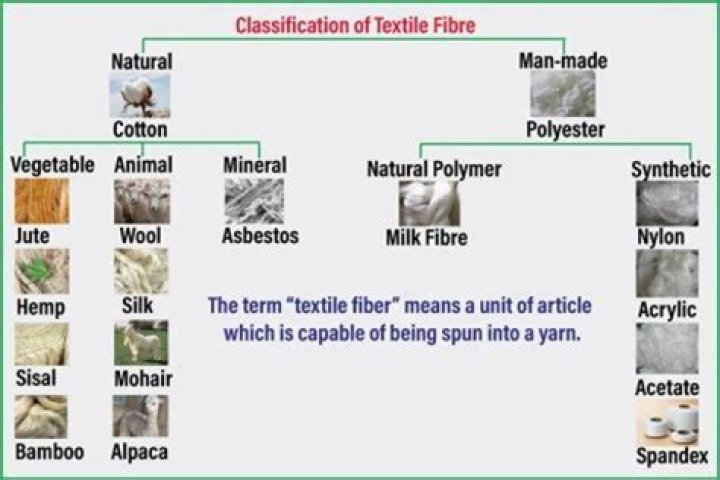 Classification of Textile Fibre

Natural
Cotton

Vegetable
Jute
Hemp
Sisal
Bamboo

Animal
Wool
Silk
Mohair
Alpaca

Mineral
Asbestos

Man-made
Polyester

Natural Polymer
Milk Fibre

Synthetic
Nylon
Acrylic
Acetate
Spandex

The term "textile fiber" means a unit of article which is capable of being spun into a yarn.